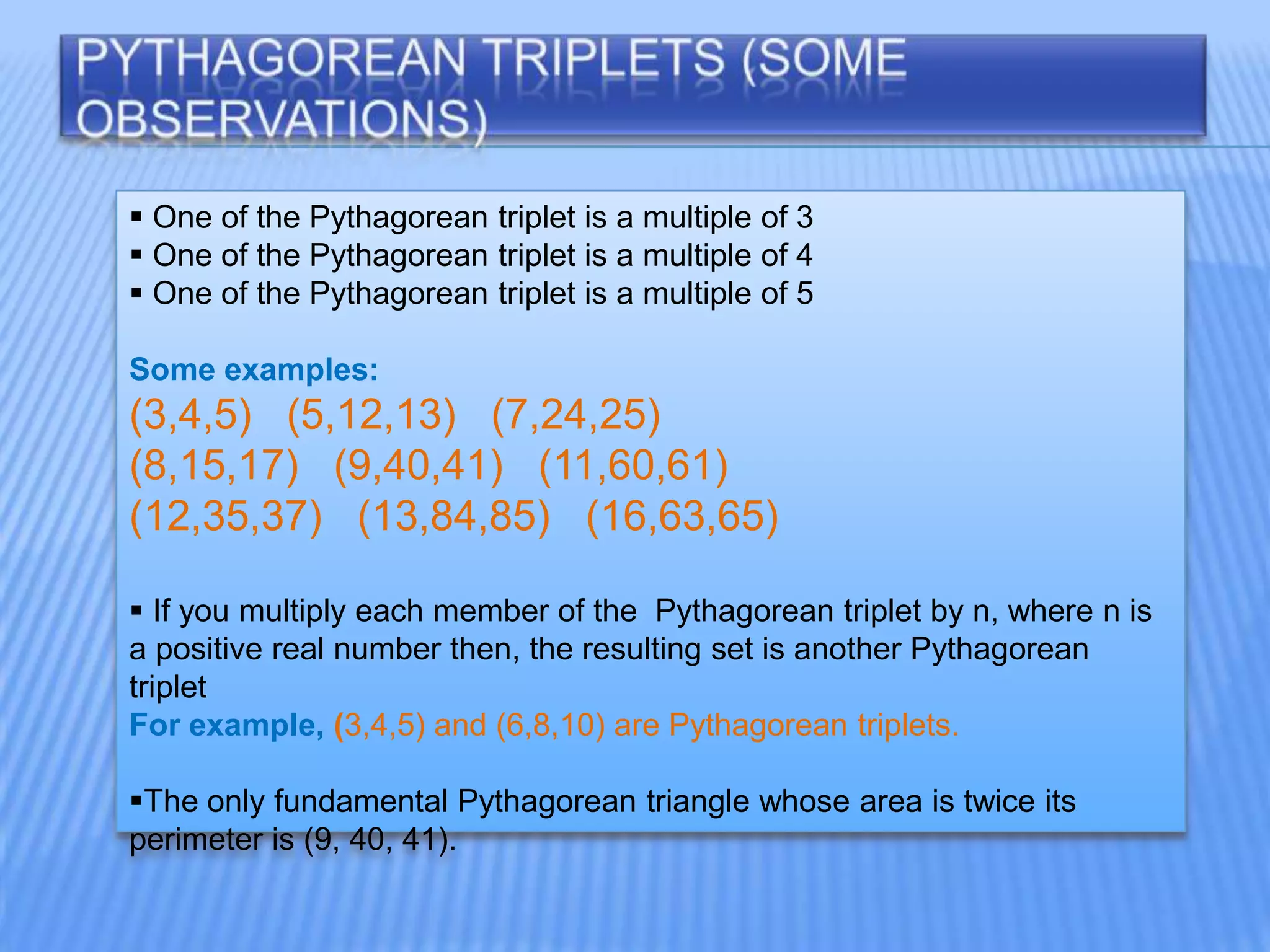 PYTHAGOREAN TRIPLETS (SOME OBSERVATIONS)

▪ One of the Pythagorean triplet is a multiple of 3
▪ One of the Pythagorean triplet is a multiple of 4
▪ One of the Pythagorean triplet is a multiple of 5

Some examples:
(3,4,5) (5,12,13) (7,24,25)
(8,15,17) (9,40,41) (11,60,61)
(12,35,37) (13,84,85) (16,63,65)

▪ If you multiply each member of the Pythagorean triplet by n, where n is a positive real number then, the resulting set is another Pythagorean triplet
For example, (3,4,5) and (6,8,10) are Pythagorean triplets.

▪The only fundamental Pythagorean triangle whose area is twice its perimeter is (9, 40, 41).